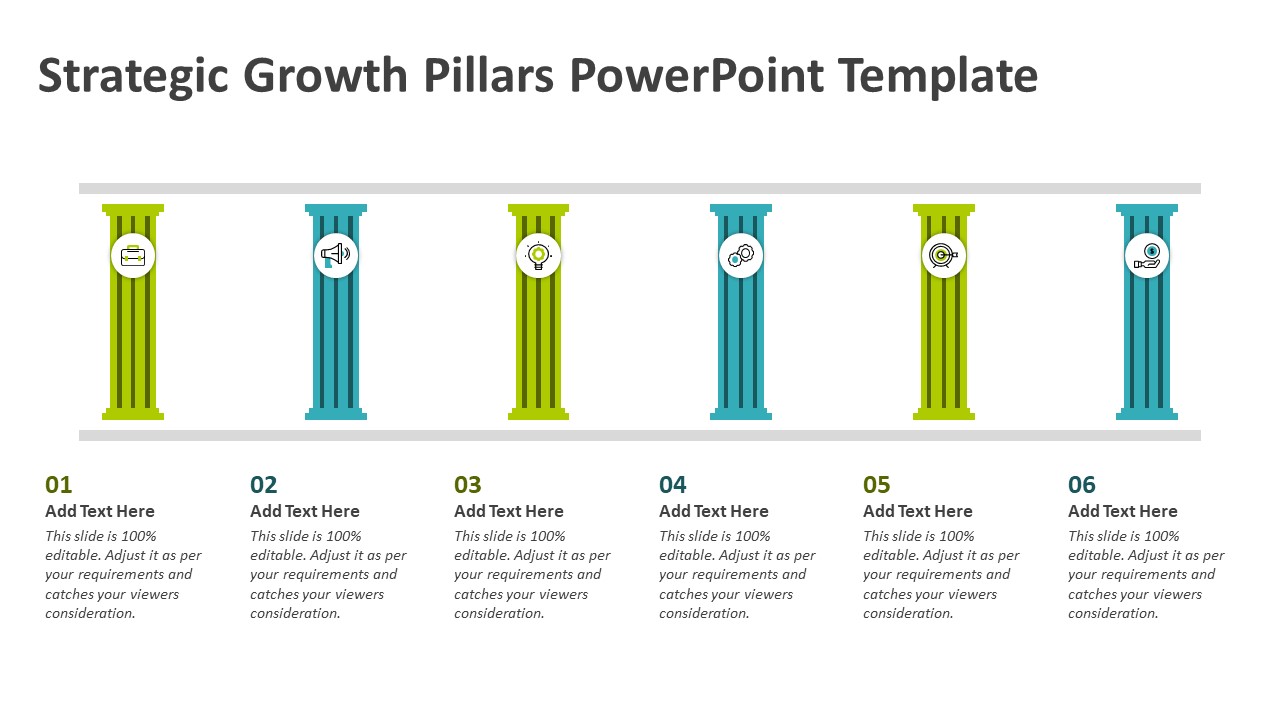 Strategic Growth Pillars PowerPoint Template

01
Add Text Here
This slide is 100% editable. Adjust it as per your requirements and catches your viewers consideration.

02
Add Text Here
This slide is 100% editable. Adjust it as per your requirements and catches your viewers consideration.

03
Add Text Here
This slide is 100% editable. Adjust it as per your requirements and catches your viewers consideration.

04
Add Text Here
This slide is 100% editable. Adjust it as per your requirements and catches your viewers consideration.

05
Add Text Here
This slide is 100% editable. Adjust it as per your requirements and catches your viewers consideration.

06
Add Text Here
This slide is 100% editable. Adjust it as per your requirements and catches your viewers consideration.